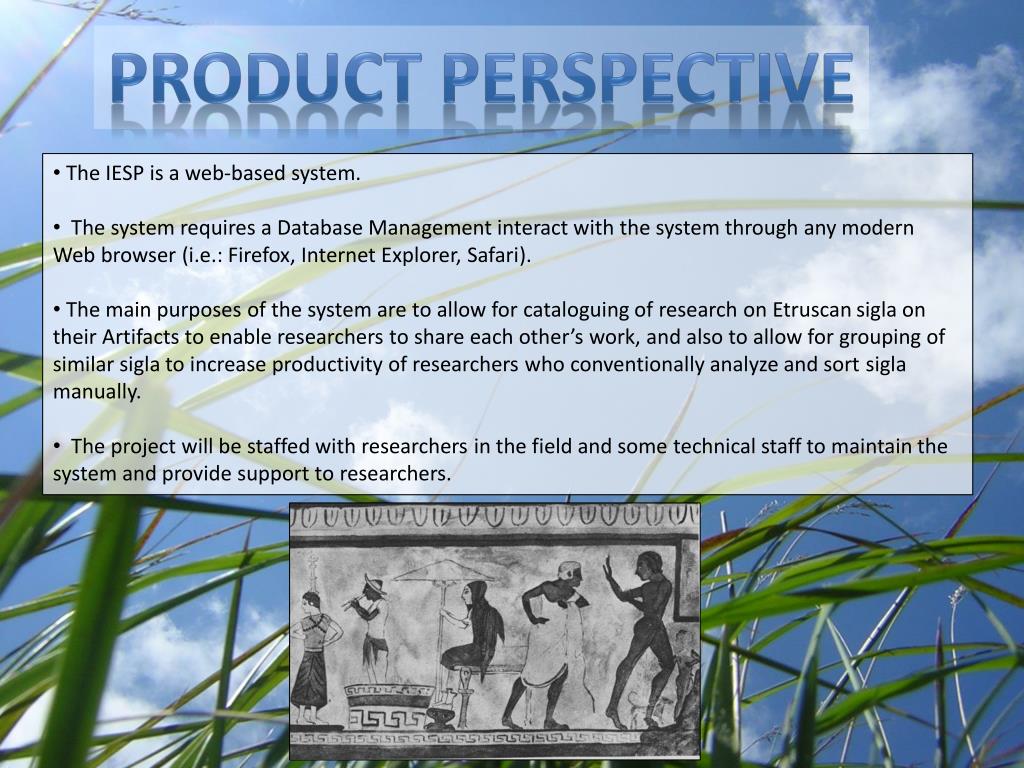 PRODUCT PERSPECTIVE

• The IESP is a web-based system.

• The system requires a Database Management interact with the system through any modern Web browser (i.e.: Firefox, Internet Explorer, Safari).

• The main purposes of the system are to allow for cataloguing of research on Etruscan sigla on their Artifacts to enable researchers to share each other's work, and also to allow for grouping of similar sigla to increase productivity of researchers who conventionally analyze and sort sigla manually.

• The project will be staffed with researchers in the field and some technical staff to maintain the system and provide support to researchers.